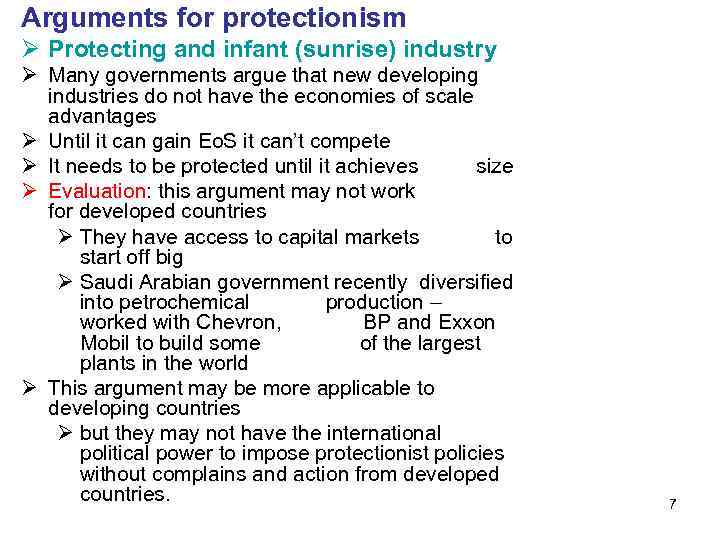 Arguments for protectionism

➢ Protecting and infant (sunrise) industry

➢ Many governments argue that new developing industries do not have the economies of scale advantages

➢ Until it can gain EoS it can't compete

➢ It needs to be protected until it achieves size

➢ Evaluation: this argument may not work for developed countries

➢ They have access to capital markets to start off big

➢ Saudi Arabian government recently diversified into petrochemical production – worked with Chevron, BP and Exxon Mobil to build some of the largest plants in the world

➢ This argument may be more applicable to developing countries

➢ but they may not have the international political power to impose protectionist policies without complains and action from developed countries.

7